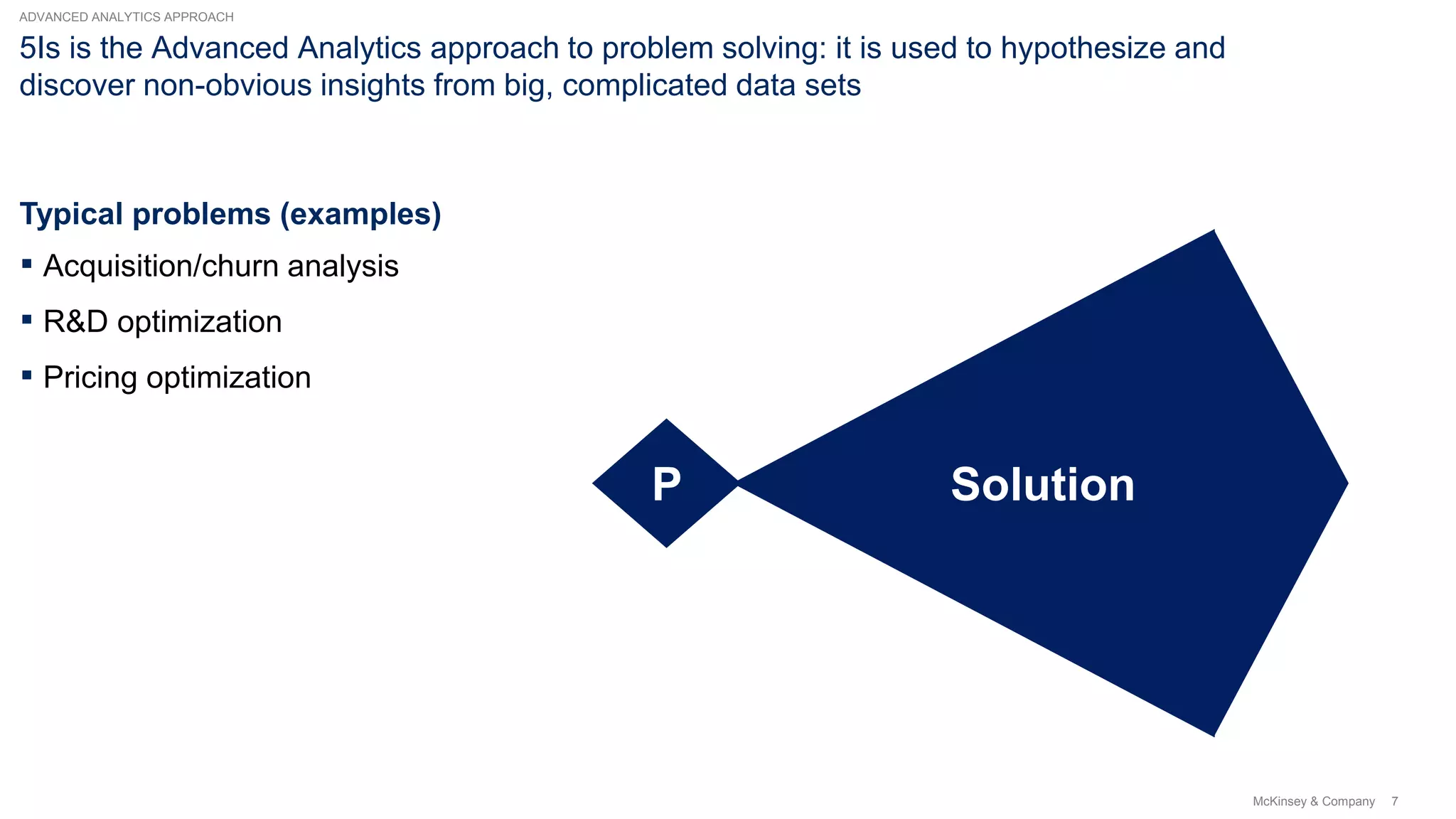 ADVANCED ANALYTICS APPROACH

5Is is the Advanced Analytics approach to problem solving: it is used to hypothesize and discover non-obvious insights from big, complicated data sets

Typical problems (examples)

▪ Acquisition/churn analysis

▪ R&D optimization

▪ Pricing optimization

P

Solution

McKinsey & Company 7